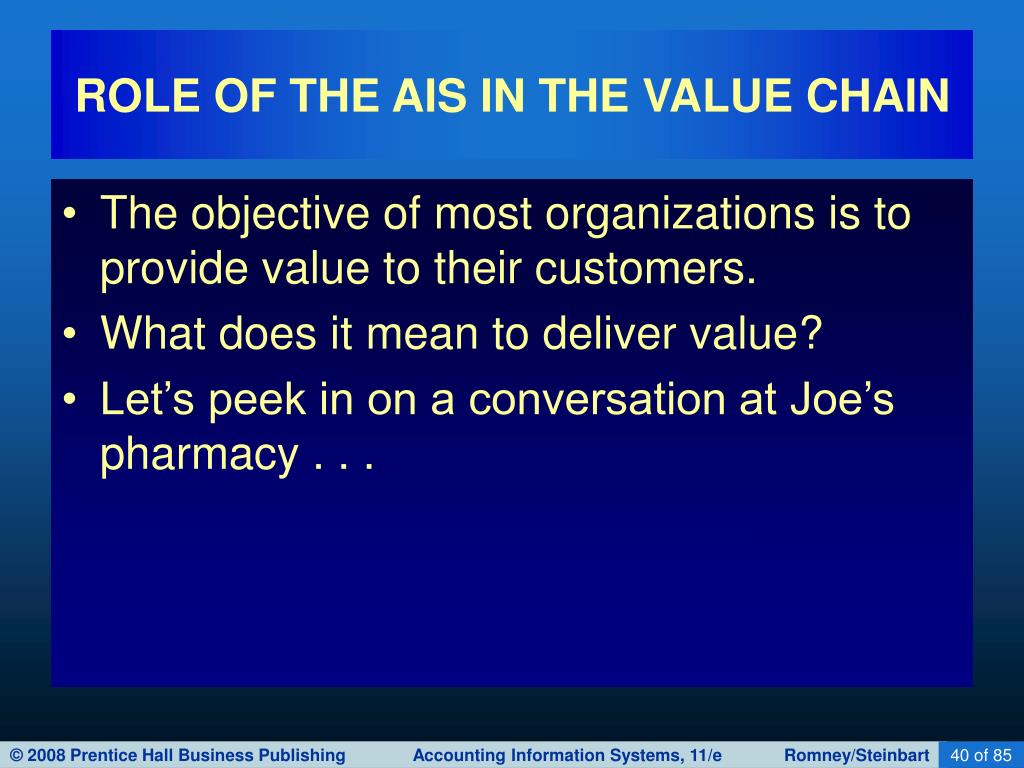 ROLE OF THE AIS IN THE VALUE CHAIN

• The objective of most organizations is to provide value to their customers.
• What does it mean to deliver value?
• Let’s peek in on a conversation at Joe’s pharmacy . . .

© 2008 Prentice Hall Business Publishing Accounting Information Systems, 11/e Romney/Steinbart 40 of 85